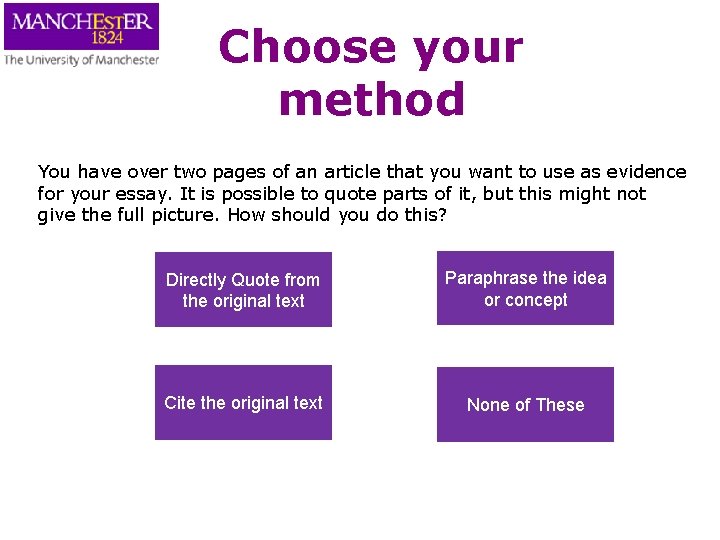 MANCHESTER
1824
The University of Manchester

Choose your method

You have over two pages of an article that you want to use as evidence for your essay. It is possible to quote parts of it, but this might not give the full picture. How should you do this?

Directly Quote from the original text

Paraphrase the idea or concept

Cite the original text

None of These